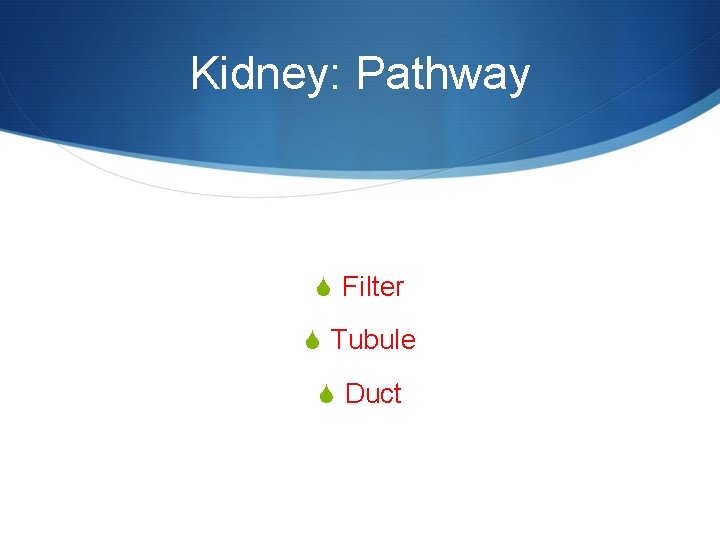 Kidney: Pathway

Filter

Tubule

Duct